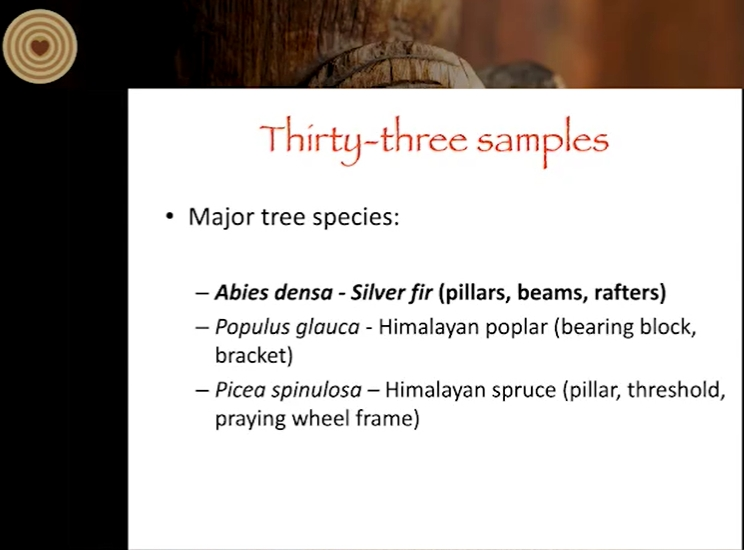 Thirty-three samples

• Major tree species:

– Abies densa - Silver fir (pillars, beams, rafters)
– Populus glauca - Himalayan poplar (bearing block, bracket)
– Picea spinulosa – Himalayan spruce (pillar, threshold, praying wheel frame)